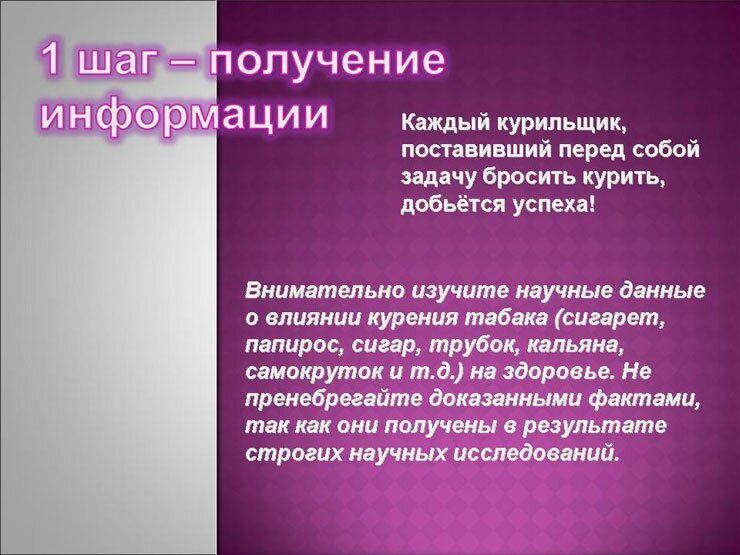 1 шаг – получение информации

Каждый курильщик, поставивший перед собой задачу бросить курить, добьётся успеха!

Внимательно изучите научные данные о влиянии курения табака (сигарет, папирос, сигар, трубок, кальяна, самокруток и т.д.) на здоровье. Не пренебрегайте доказанными фактами, так как они получены в результате строгих научных исследований.